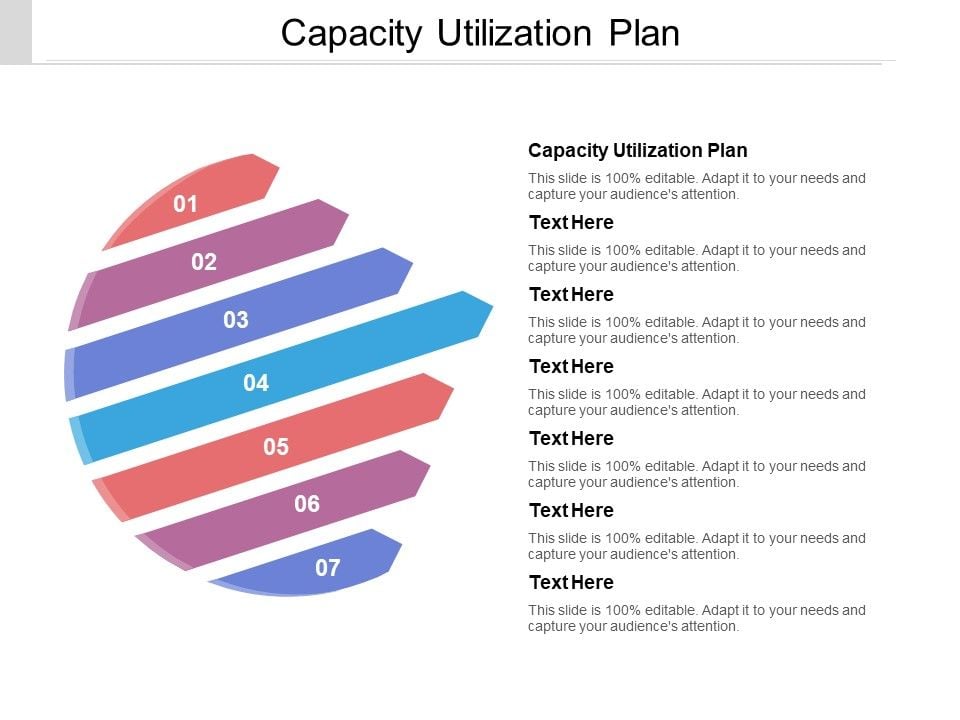 Capacity Utilization Plan

01

02

03

04

05

06

07

Capacity Utilization Plan

This slide is 100% editable. Adapt it to your needs and capture your audience's attention.

Text Here

This slide is 100% editable. Adapt it to your needs and capture your audience's attention.

Text Here

This slide is 100% editable. Adapt it to your needs and capture your audience's attention.

Text Here

This slide is 100% editable. Adapt it to your needs and capture your audience's attention.

Text Here

This slide is 100% editable. Adapt it to your needs and capture your audience's attention.

Text Here

This slide is 100% editable. Adapt it to your needs and capture your audience's attention.

Text Here

This slide is 100% editable. Adapt it to your needs and capture your audience's attention.